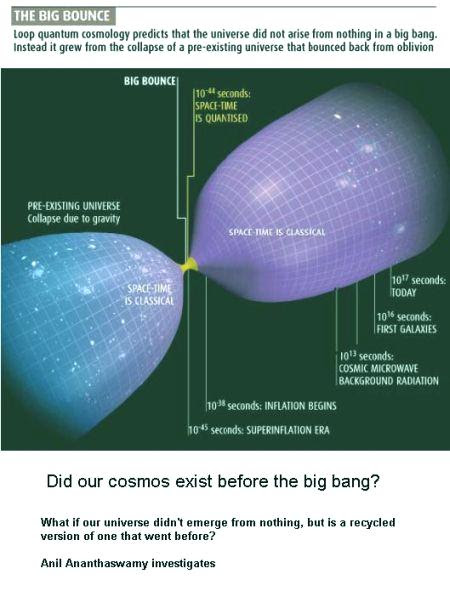 THE BIG BOUNCE

Loop quantum cosmology predicts that the universe did not arise from nothing in a big bang. Instead it grew from the collapse of a pre-existing universe that bounced back from oblivion

BIG BOUNCE

$10^{-44}$ seconds: SPACE-TIME IS QUANTISED

PRE-EXISTING UNIVERSE
Collapse due to gravity

SPACE-TIME IS CLASSICAL

SPACE-TIME IS CLASSICAL

$10^{17}$ seconds: TODAY

$10^{16}$ seconds: FIRST GALAXIES

$10^{13}$ seconds: COSMIC MICROWAVE BACKGROUND RADIATION

$10^{-38}$ seconds: INFLATION BEGINS

$10^{-45}$ seconds: SUPERINFLATION ERA

Did our cosmos exist before the big bang?

What if our universe didn't emerge from nothing, but is a recycled version of one that went before?

Anil Ananthaswamy investigates